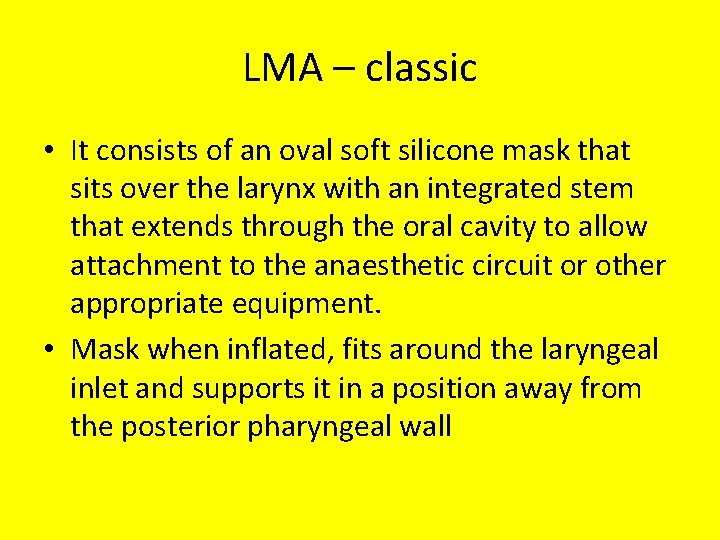 LMA – classic

• It consists of an oval soft silicone mask that sits over the larynx with an integrated stem that extends through the oral cavity to allow attachment to the anaesthetic circuit or other appropriate equipment.

• Mask when inflated, fits around the laryngeal inlet and supports it in a position away from the posterior pharyngeal wall